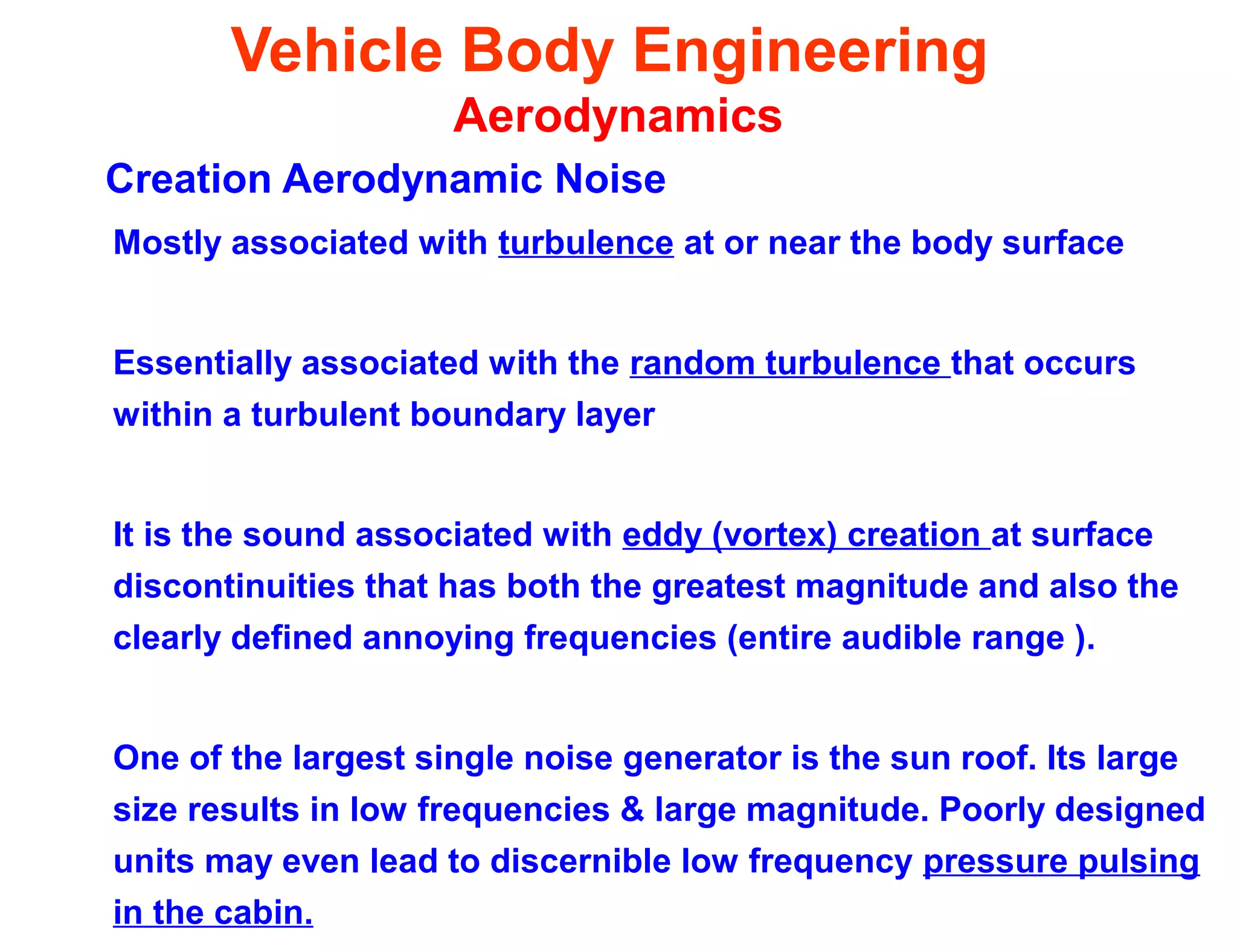 Vehicle Body Engineering
Aerodynamics

Creation Aerodynamic Noise

Mostly associated with turbulence at or near the body surface

Essentially associated with the random turbulence that occurs within a turbulent boundary layer

It is the sound associated with eddy (vortex) creation at surface discontinuities that has both the greatest magnitude and also the clearly defined annoying frequencies (entire audible range ).

One of the largest single noise generator is the sun roof. Its large size results in low frequencies & large magnitude. Poorly designed units may even lead to discernible low frequency pressure pulsing in the cabin.